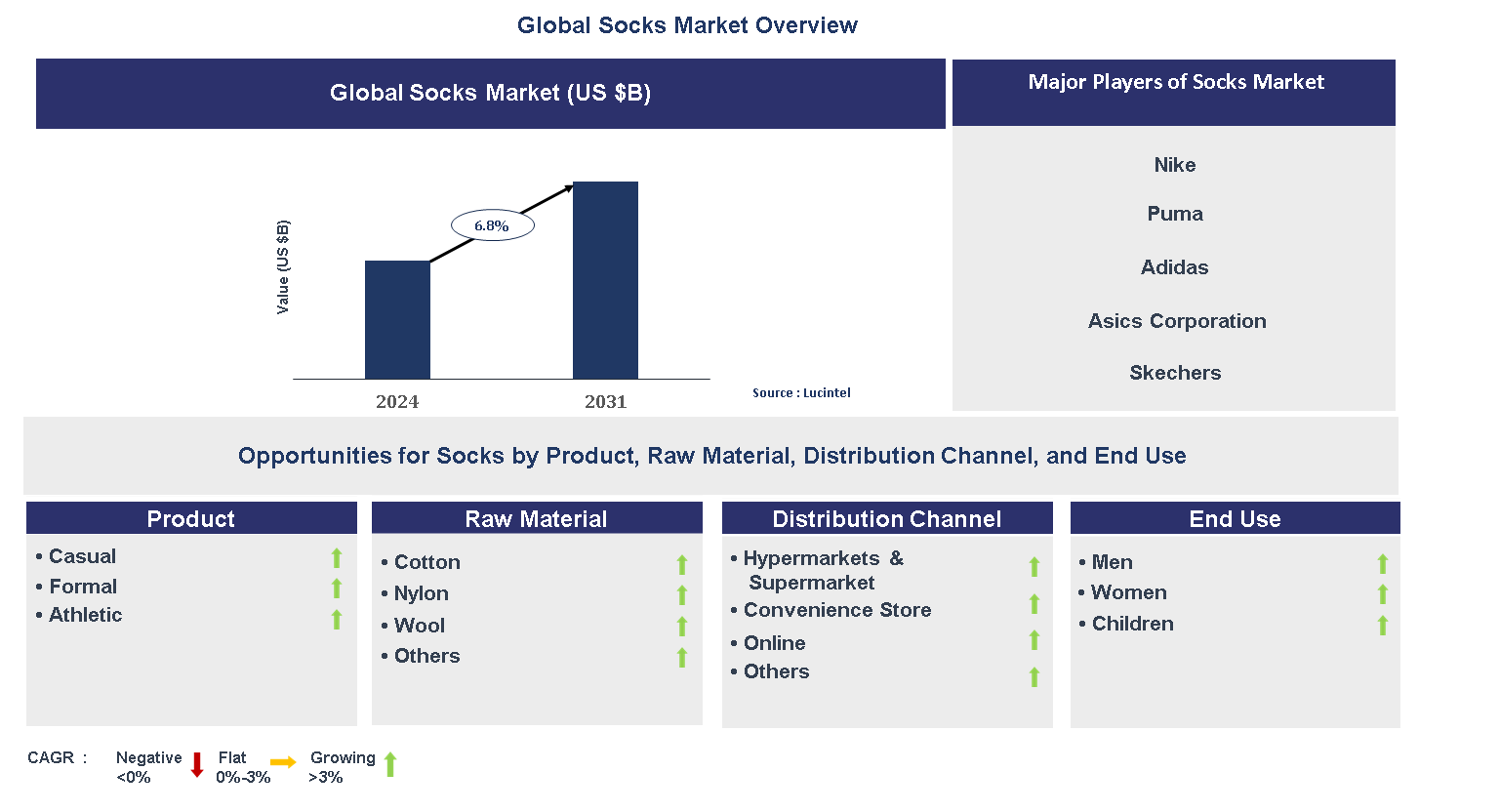 Global Socks Market Overview

Global Socks Market (US $B)

Value (US $B)

6.8%

2024

2031

Source : Lucintel

Major Players of Socks Market

Nike

Puma

Adidas

Asics Corporation

Skechers

Opportunities for Socks by Product, Raw Material, Distribution Channel, and End Use

Product
• Casual
• Formal
• Athletic

Raw Material
• Cotton
• Nylon
• Wool
• Others

Distribution Channel
• Hypermarkets & Supermarket
• Convenience Store
• Online
• Others

End Use
• Men
• Women
• Children

CAGR : Negative <0% Flat 0%-3% Growing >3%